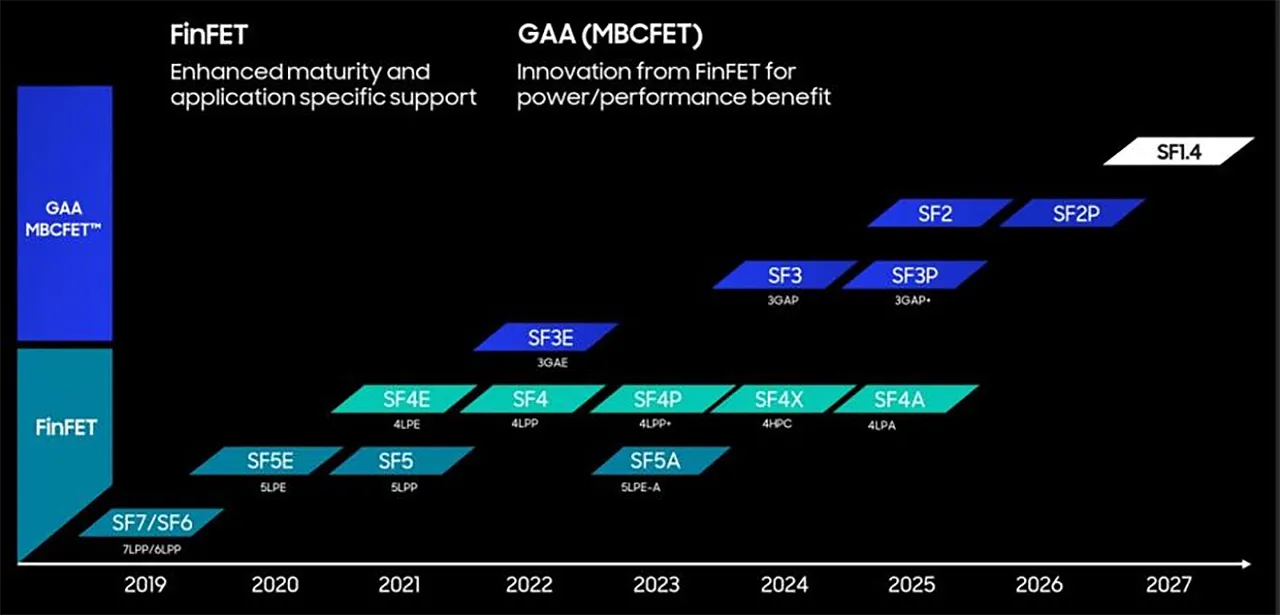 FinFET
Enhanced maturity and application specific support

GAA (MBCFET)
Innovation from FinFET for power/performance benefit

GAA MBCFET™

FinFET

SF1.4

SF2

SF2P

SF3
3GAP

SF3P
3GAP+

SF3E
3GAE

SF4E
4LPE

SF4
4LPP

SF4P
4LPP+

SF4X
4HPC

SF4A
4LPA

SF5E
5LPE

SF5
5LPP

SF5A
5LPE-A

SF7/SF6
7LPP/6LPP

2019 2020 2021 2022 2023 2024 2025 2026 2027